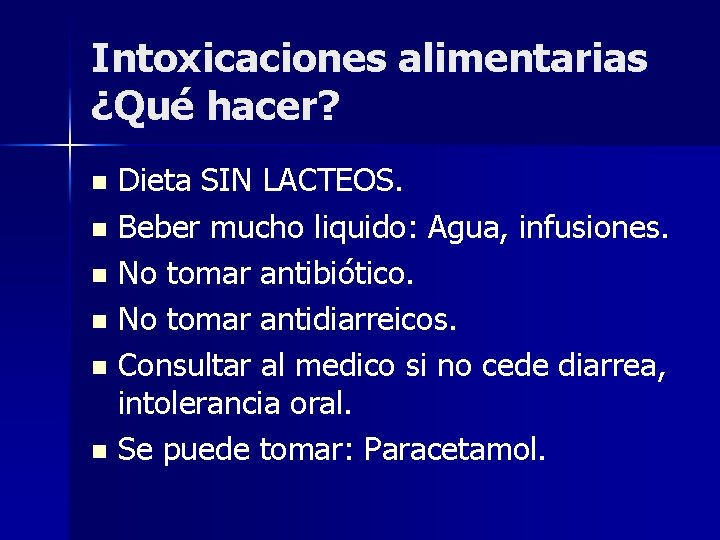 Intoxicaciones alimentarias ¿Qué hacer?

- Dieta SIN LACTEOS.
- Beber mucho liquido: Agua, infusiones.
- No tomar antibiótico.
- No tomar antidiarreicos.
- Consultar al medico si no cede diarrea, intolerancia oral.
- Se puede tomar: Paracetamol.